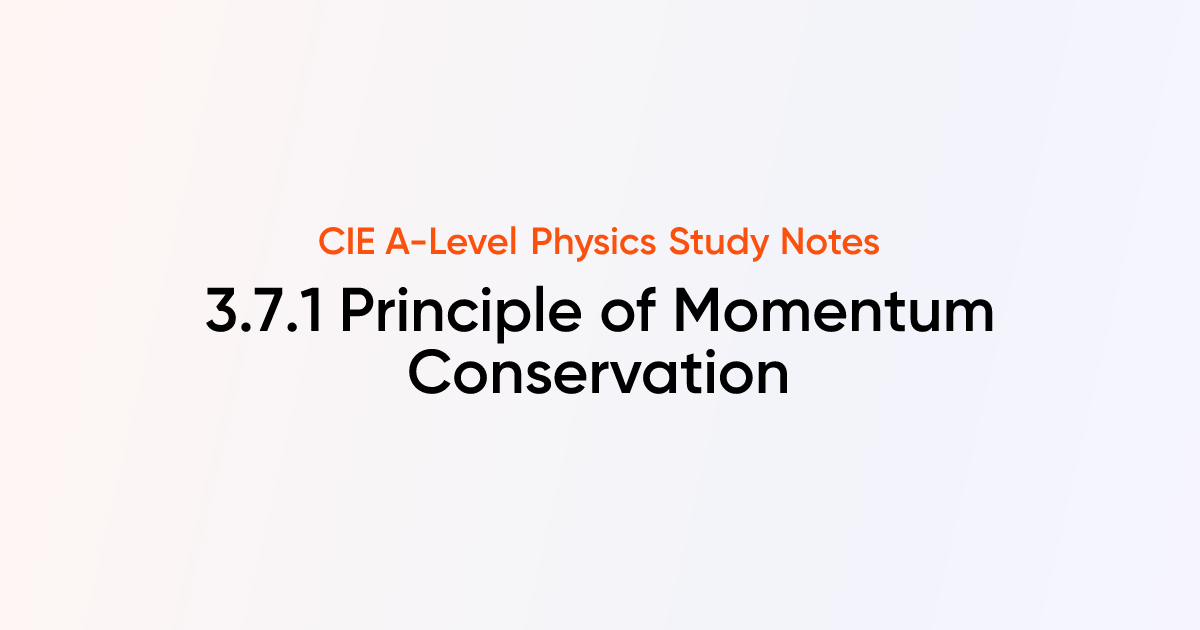 CIE A-Level Physics Study Notes

3.7.1 Principle of Momentum Conservation